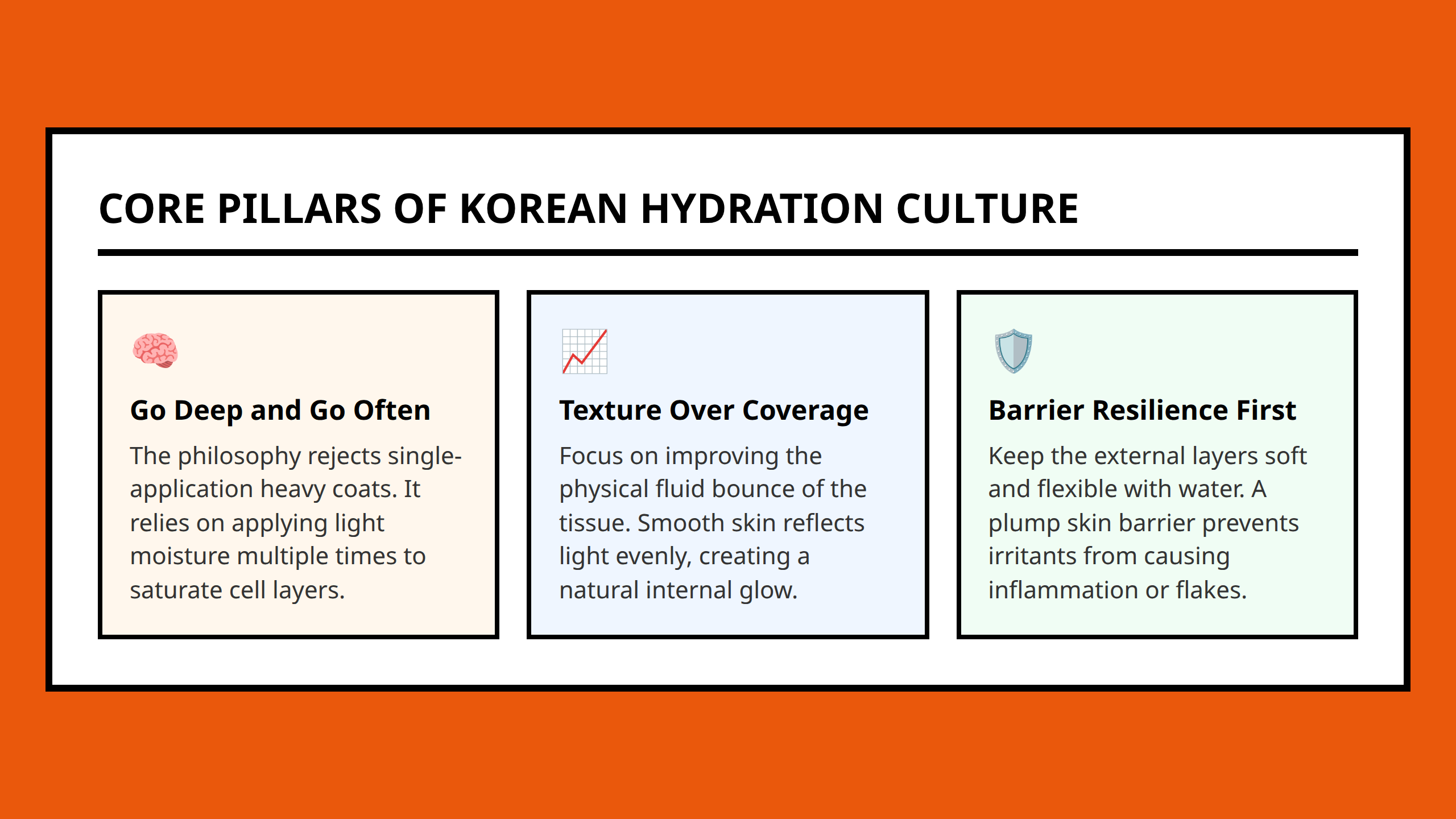 CORE PILLARS OF KOREAN HYDRATION CULTURE

Go Deep and Go Often

The philosophy rejects single-application heavy coats. It relies on applying light moisture multiple times to saturate cell layers.

Texture Over Coverage

Focus on improving the physical fluid bounce of the tissue. Smooth skin reflects light evenly, creating a natural internal glow.

Barrier Resilience First

Keep the external layers soft and flexible with water. A plump skin barrier prevents irritants from causing inflammation or flakes.